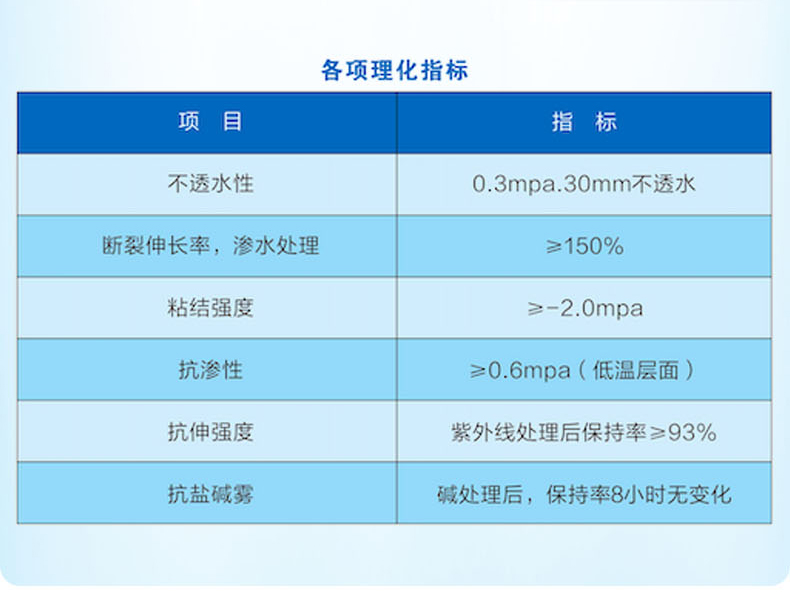 各项理化指标

| 项　目 | 指　标 |
|---|---|
| 不透水性 | 0.3mpa.30mm不透水 |
| 断裂伸长率，渗水处理 | ≥150% |
| 粘结强度 | ≥-2.0mpa |
| 抗渗性 | ≥0.6mpa（低温层面） |
| 抗伸强度 | 紫外线处理后保持率≥93% |
| 抗盐碱雾 | 碱处理后，保持率8小时无变化 |